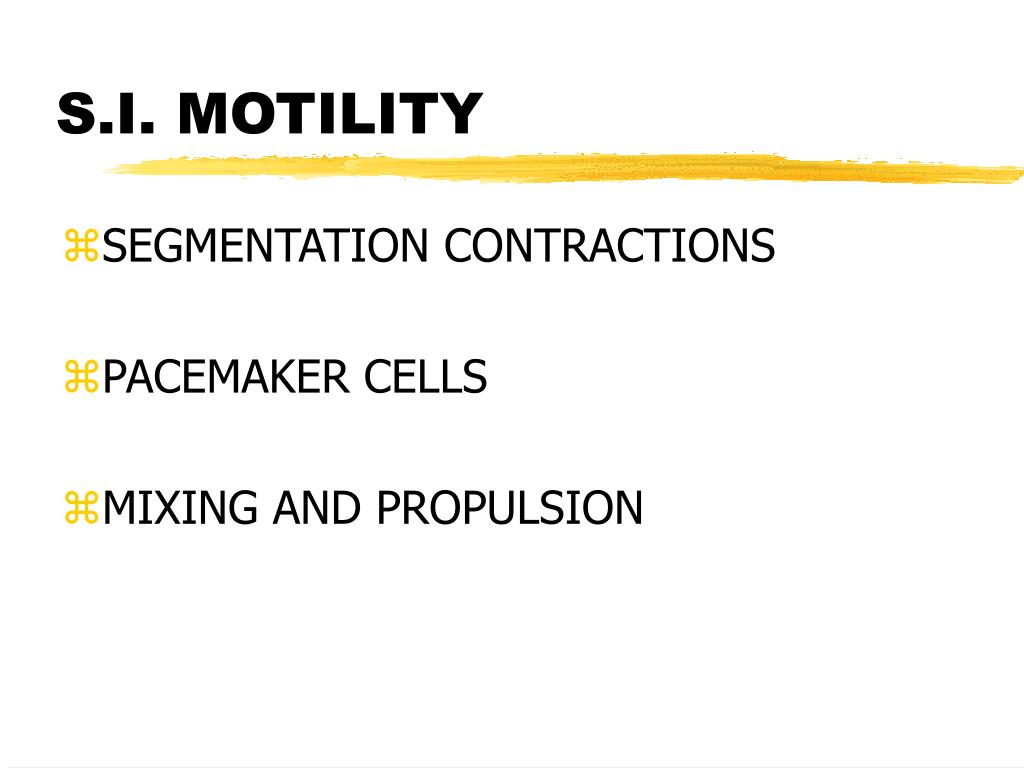 S.I. MOTILITY

⌘SEGMENTATION CONTRACTIONS

⌘PACEMAKER CELLS

⌘MIXING AND PROPULSION